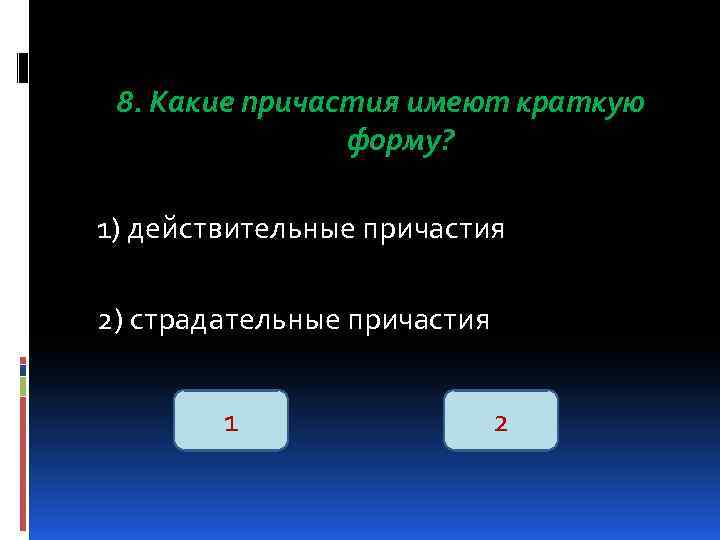 8. Какие причастия имеют краткую форму?

1) действительные причастия

2) страдательные причастия

1

2